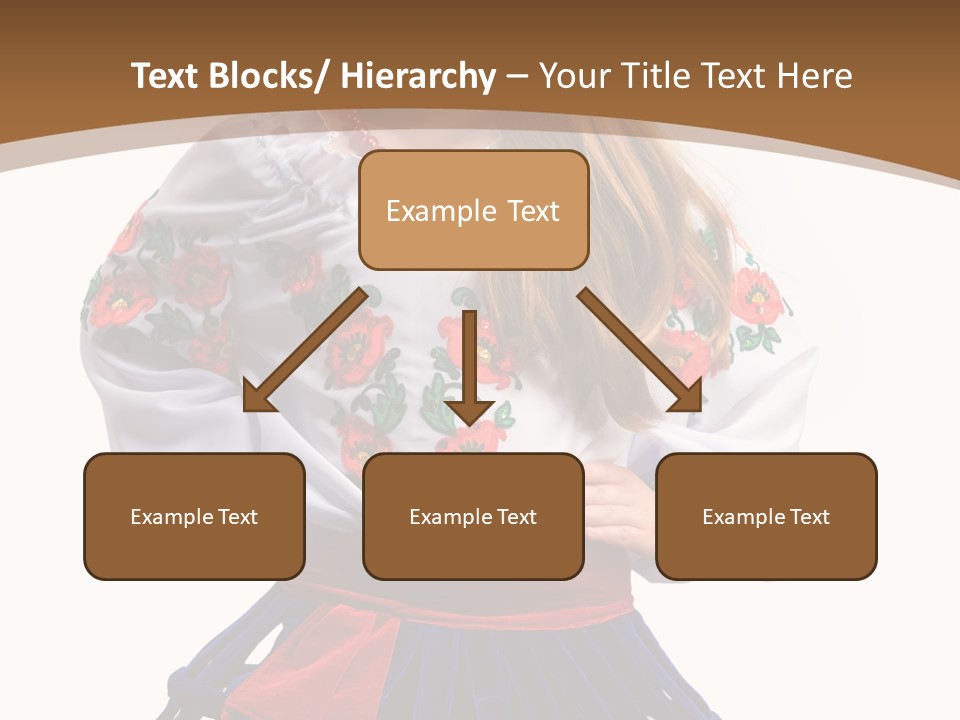 Text Blocks/ Hierarchy – Your Title Text Here

Example Text

Example Text

Example Text

Example Text